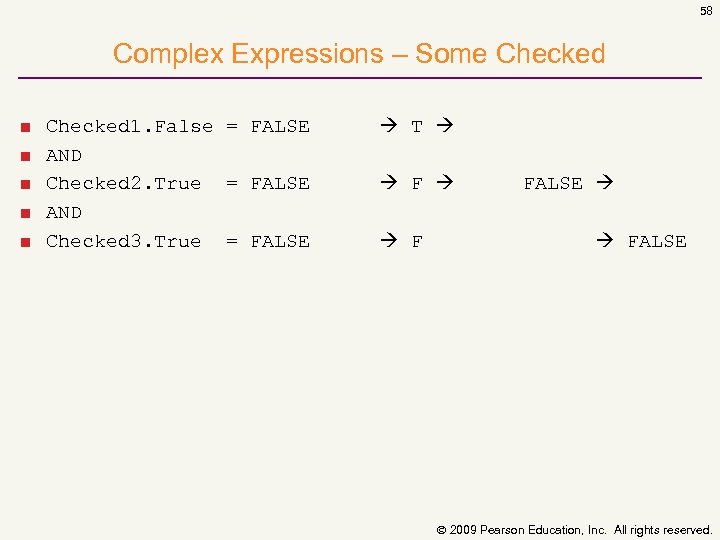 58

Complex Expressions – Some Checked

- Checked1.False = FALSE → T →
- AND
- Checked2.True = FALSE → F → FALSE →
- AND
- Checked3.True = FALSE → F → FALSE

© 2009 Pearson Education, Inc. All rights reserved.